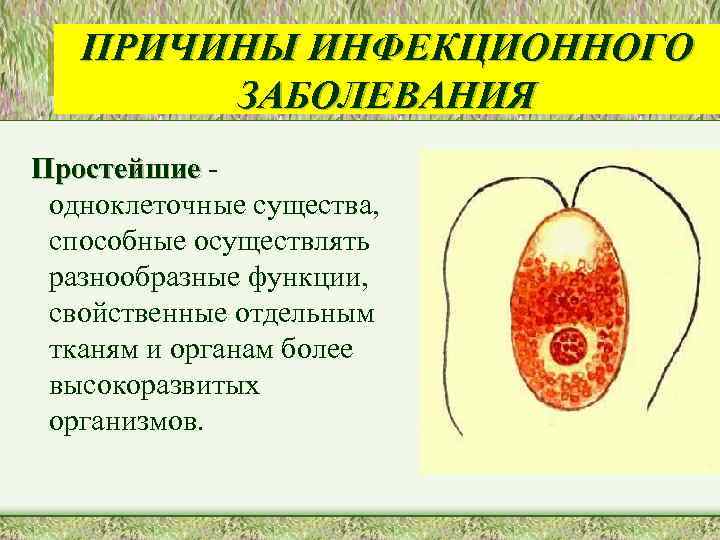 ПРИЧИНЫ ИНФЕКЦИОННОГО ЗАБОЛЕВАНИЯ

Простейшие - одноклеточные существа, способные осуществлять разнообразные функции, свойственные отдельным тканям и органам более высокоразвитых организмов.